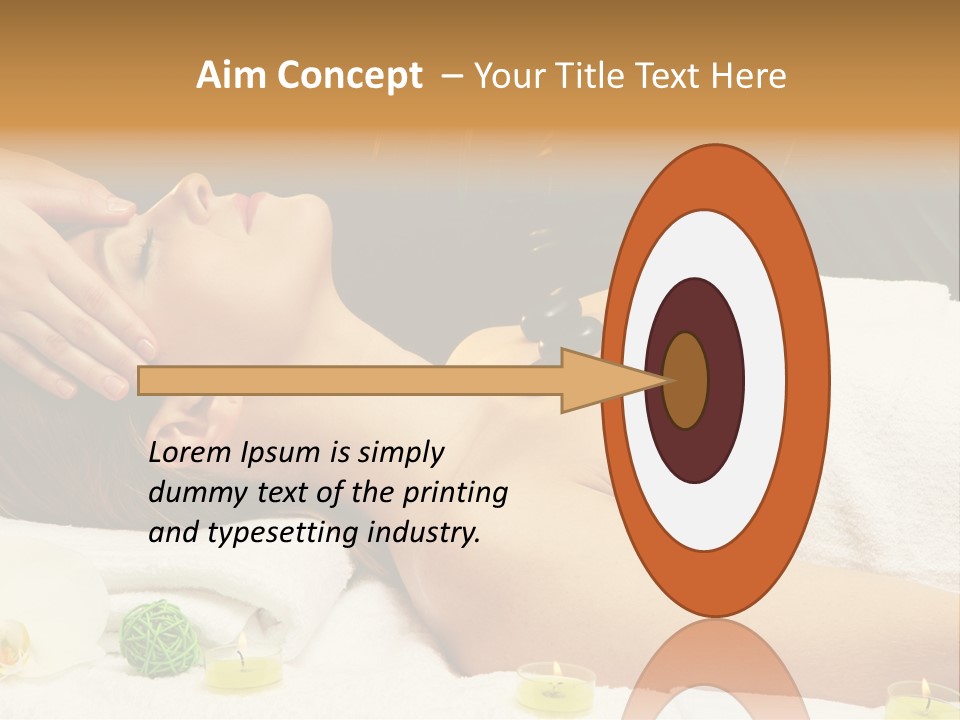 Aim Concept – Your Title Text Here

Lorem Ipsum is simply dummy text of the printing and typesetting industry.